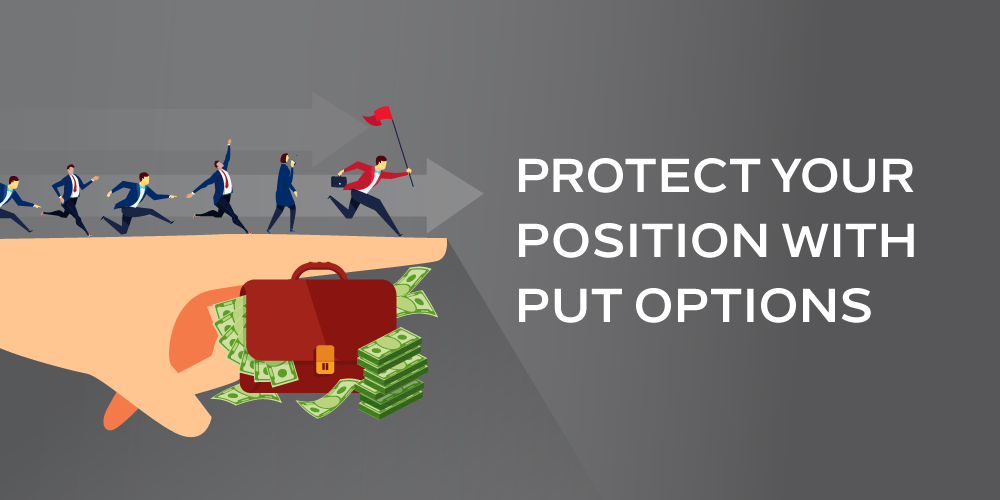 PROTECT YOUR POSITION WITH PUT OPTIONS